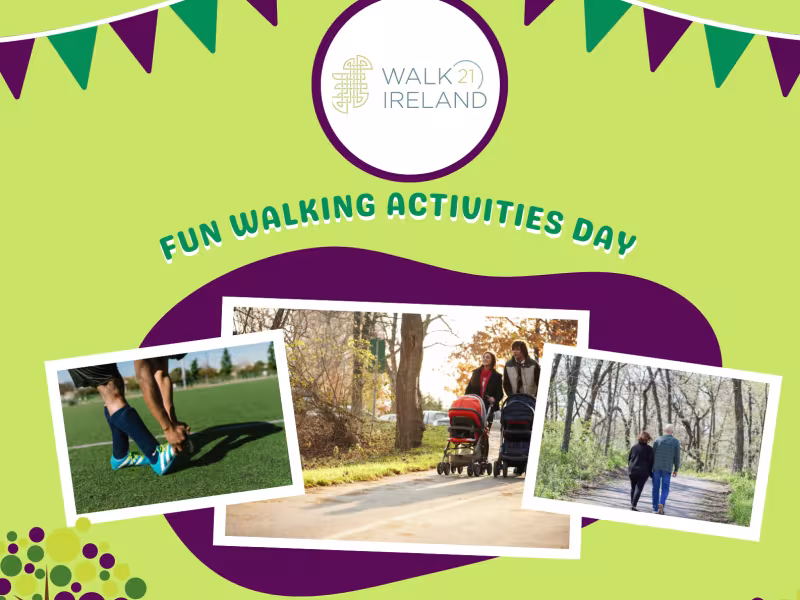 WALK 21 IRELAND

FUN WALKING ACTIVITIES DAY